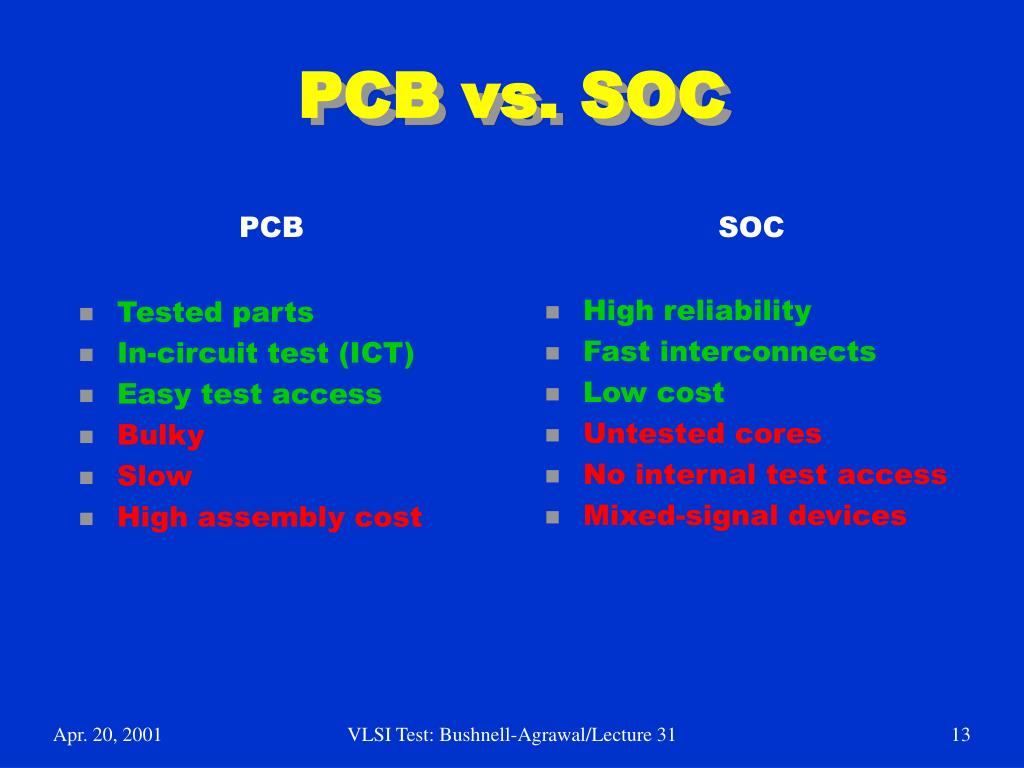 PCB vs. SOC

PCB

- Tested parts
- In-circuit test (ICT)
- Easy test access
- Bulky
- Slow
- High assembly cost

SOC

- High reliability
- Fast interconnects
- Low cost
- Untested cores
- No internal test access
- Mixed-signal devices

Apr. 20, 2001

VLSI Test: Bushnell-Agrawal/Lecture 31

13